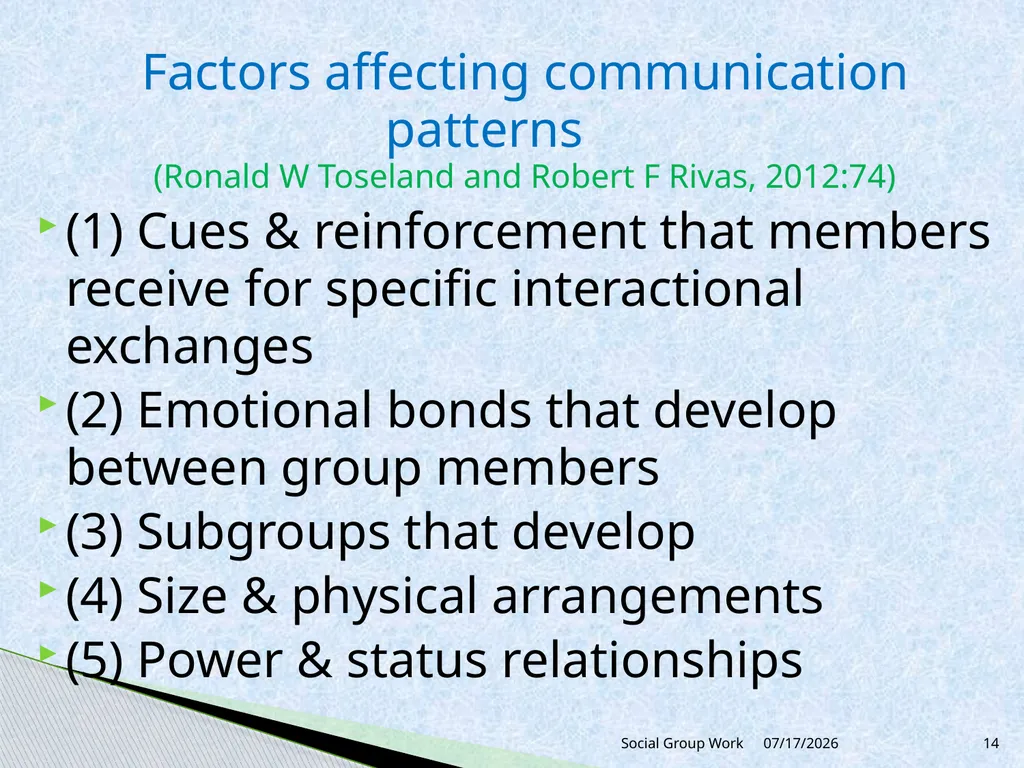 Factors affecting communication patterns
(Ronald W Toseland and Robert F Rivas, 2012:74)

(1) Cues & reinforcement that members receive for specific interactional exchanges

(2) Emotional bonds that develop between group members

(3) Subgroups that develop

(4) Size & physical arrangements

(5) Power & status relationships

Social Group Work 07/17/2026 14